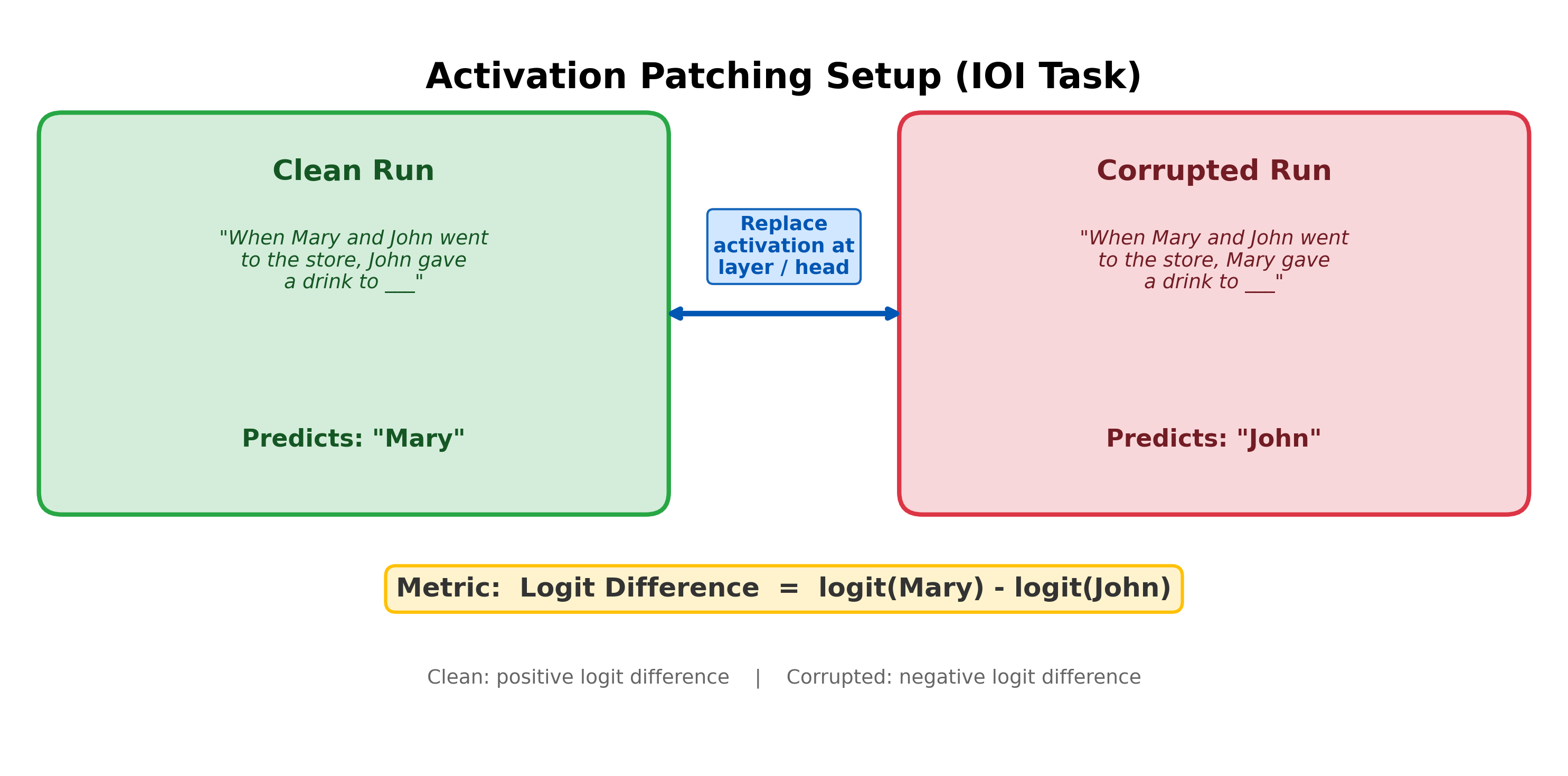 Activation Patching Setup (IOI Task)

Clean Run

"When Mary and John went to the store, John gave a drink to ___"

Predicts: "Mary"

Replace activation at layer / head

Corrupted Run

"When Mary and John went to the store, Mary gave a drink to ___"

Predicts: "John"

Metric: Logit Difference = logit(Mary) - logit(John)

Clean: positive logit difference | Corrupted: negative logit difference